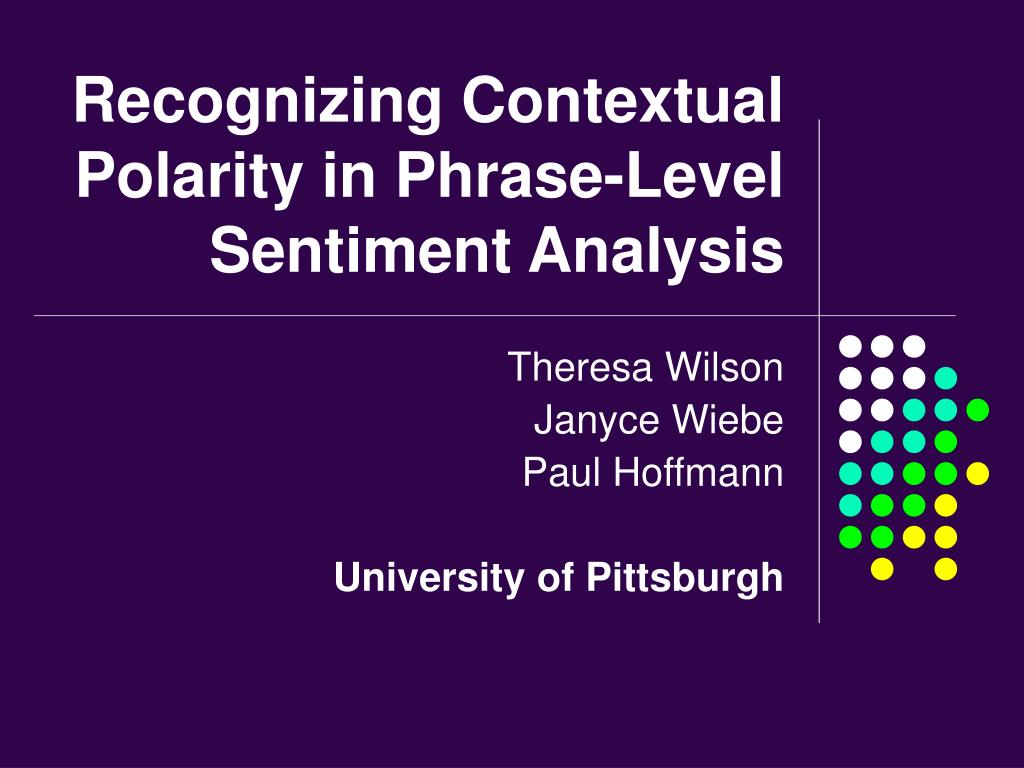 Recognizing Contextual Polarity in Phrase-Level Sentiment Analysis

Theresa Wilson
Janyce Wiebe
Paul Hoffmann

University of Pittsburgh